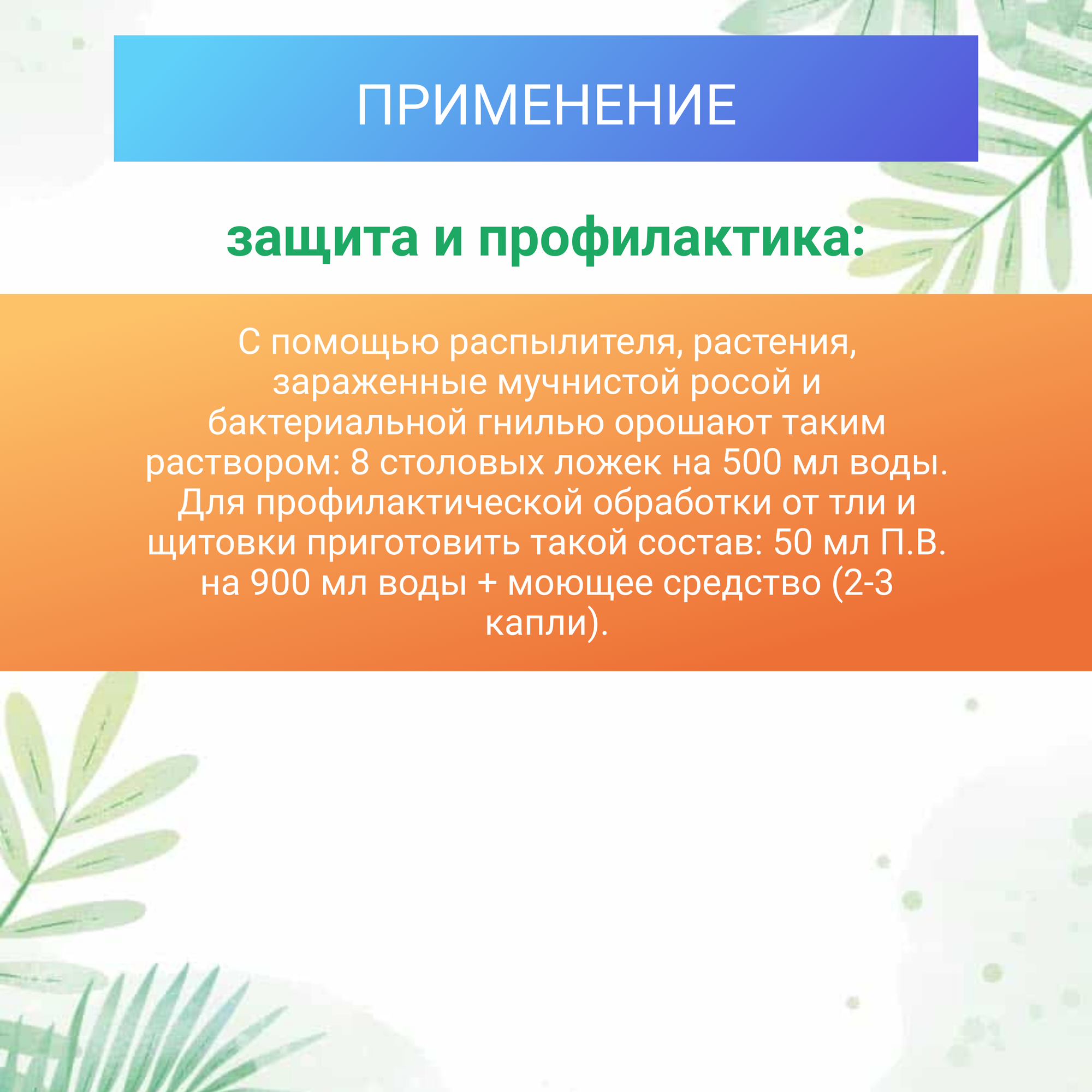 ПРИМЕНЕНИЕ

защита и профилактика:

С помощью распылителя, растения, зараженные мучнистой росой и бактериальной гнилью орошают таким раствором: 8 столовых ложек на 500 мл воды. Для профилактической обработки от тли и щитовки приготовить такой состав: 50 мл П.В. на 900 мл воды + моющее средство (2-3 капли).